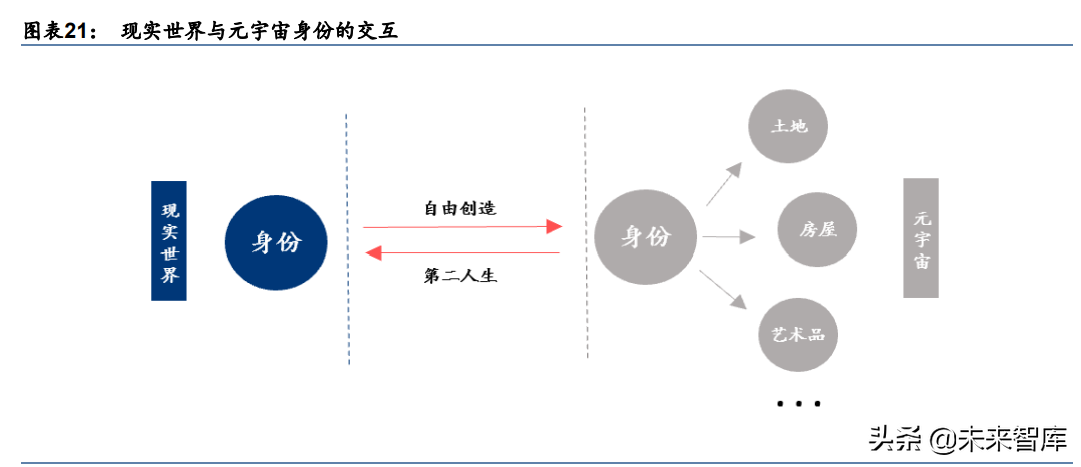 图表21： 现实世界与元宇宙身份的交互

现实世界

身份

自由创造

第二人生

身份

土地

房屋

艺术品

...

元宇宙

头条 @未来智库